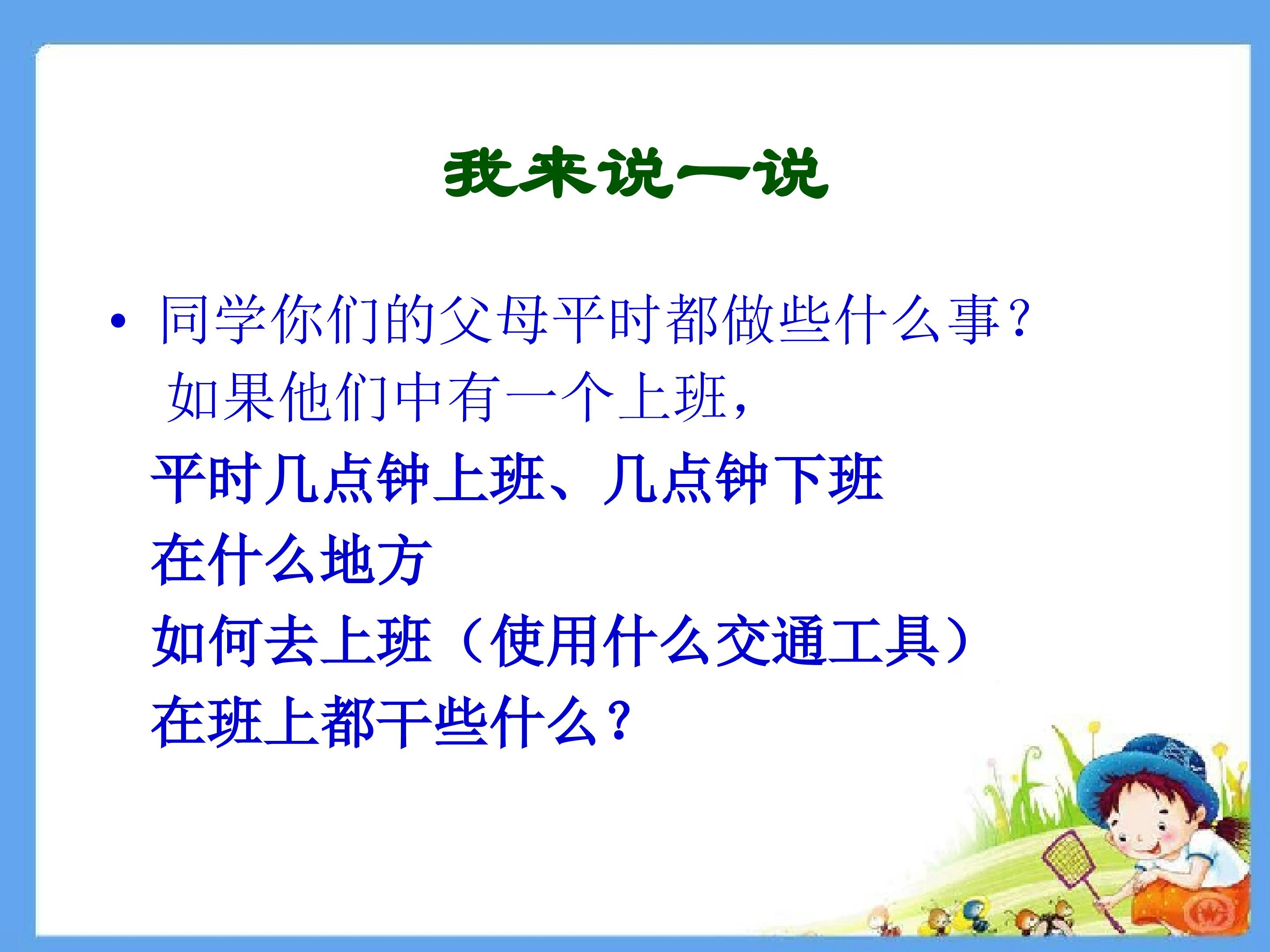 我来说一说

• 同学你们的父母平时都做些什么事？
如果他们中有一个上班，
平时几点钟上班、几点钟下班
在什么地方
如何去上班（使用什么交通工具）
在班上都干些什么？